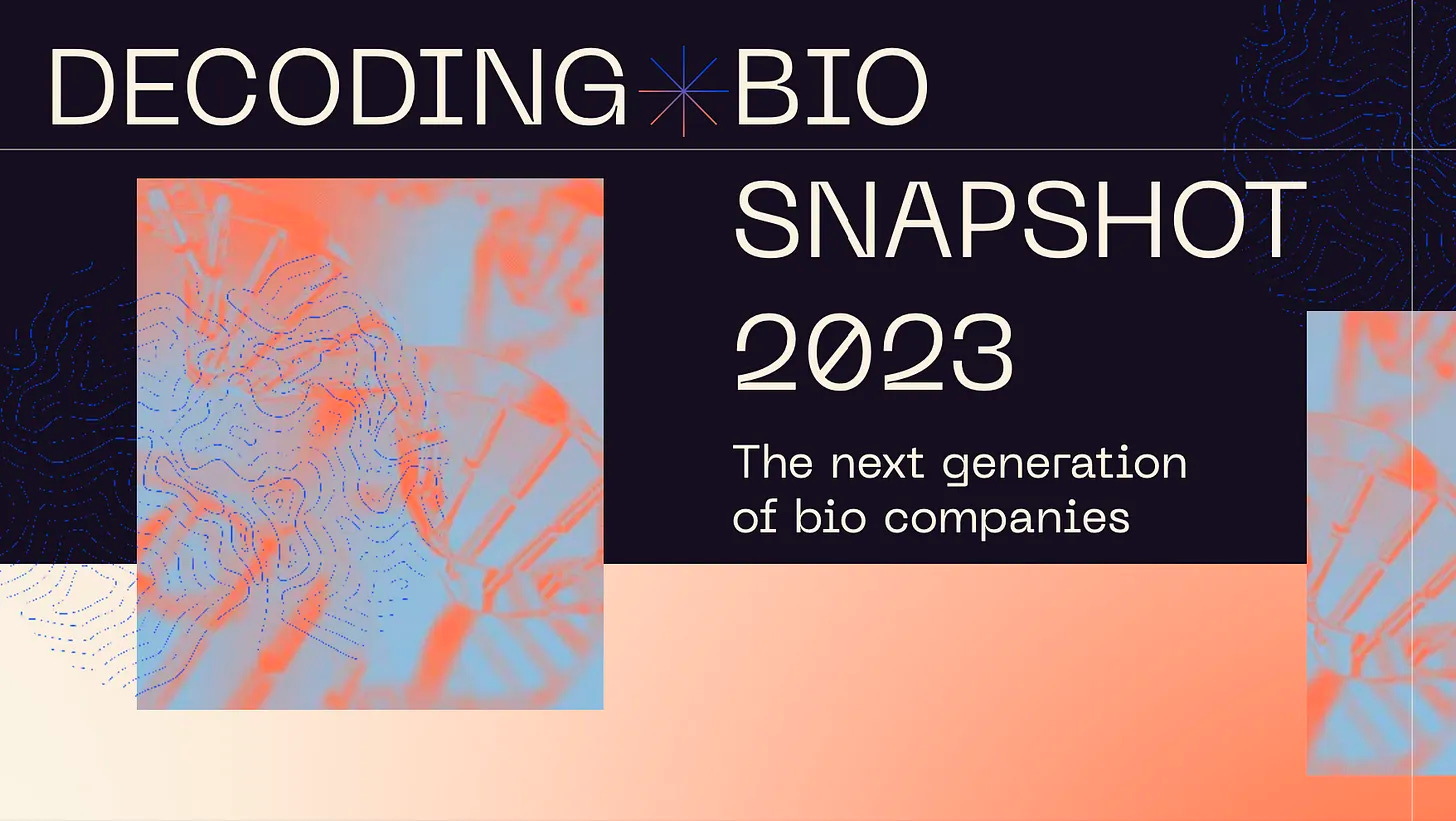 DECODING BIO

SNAPSHOT 2023

The next generation of bio companies